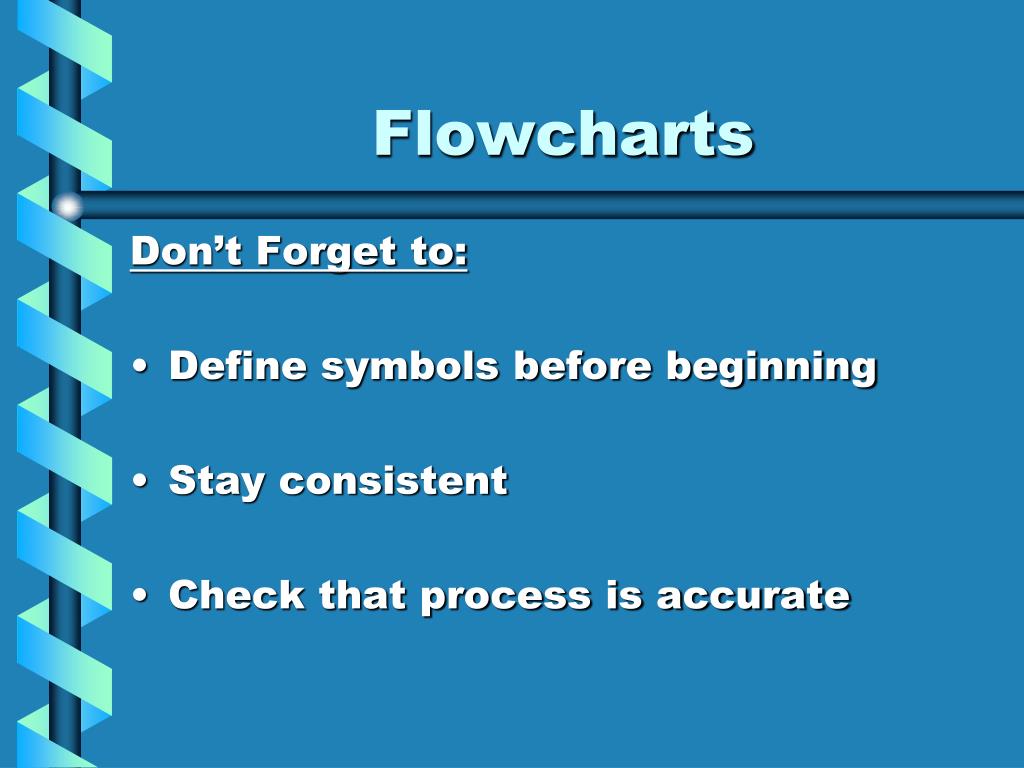 Flowcharts

Don’t Forget to:

• Define symbols before beginning

• Stay consistent

• Check that process is accurate